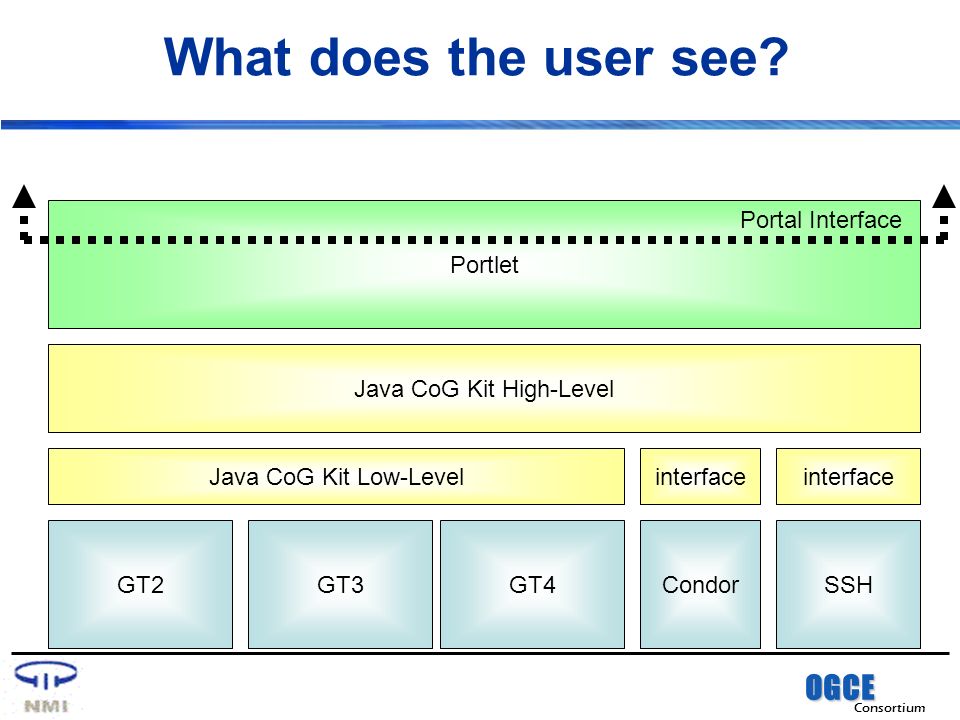 What does the user see?

Portal Interface

Portlet

Java CoG Kit High-Level

Java CoG Kit Low-Level

interface

interface

GT2

GT3

GT4

Condor

SSH

NMI

OGCE
Consortium